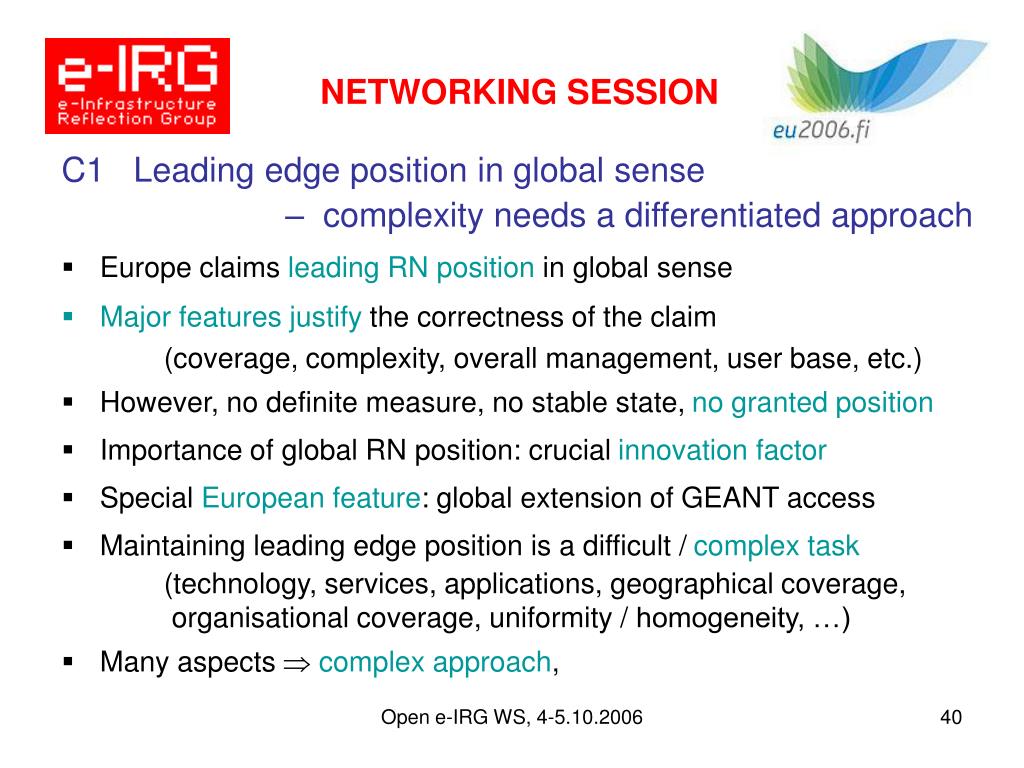 e-IRG
e-Infrastructure Reflection Group

NETWORKING SESSION

eu2006.fi

C1 Leading edge position in global sense
– complexity needs a differentiated approach

▪ Europe claims leading RN position in global sense
▪ Major features justify the correctness of the claim
(coverage, complexity, overall management, user base, etc.)
▪ However, no definite measure, no stable state, no granted position
▪ Importance of global RN position: crucial innovation factor
▪ Special European feature: global extension of GEANT access
▪ Maintaining leading edge position is a difficult / complex task
(technology, services, applications, geographical coverage, organisational coverage, uniformity / homogeneity, …)
▪ Many aspects $\Rightarrow$ complex approach,

Open e-IRG WS, 4-5.10.2006

40